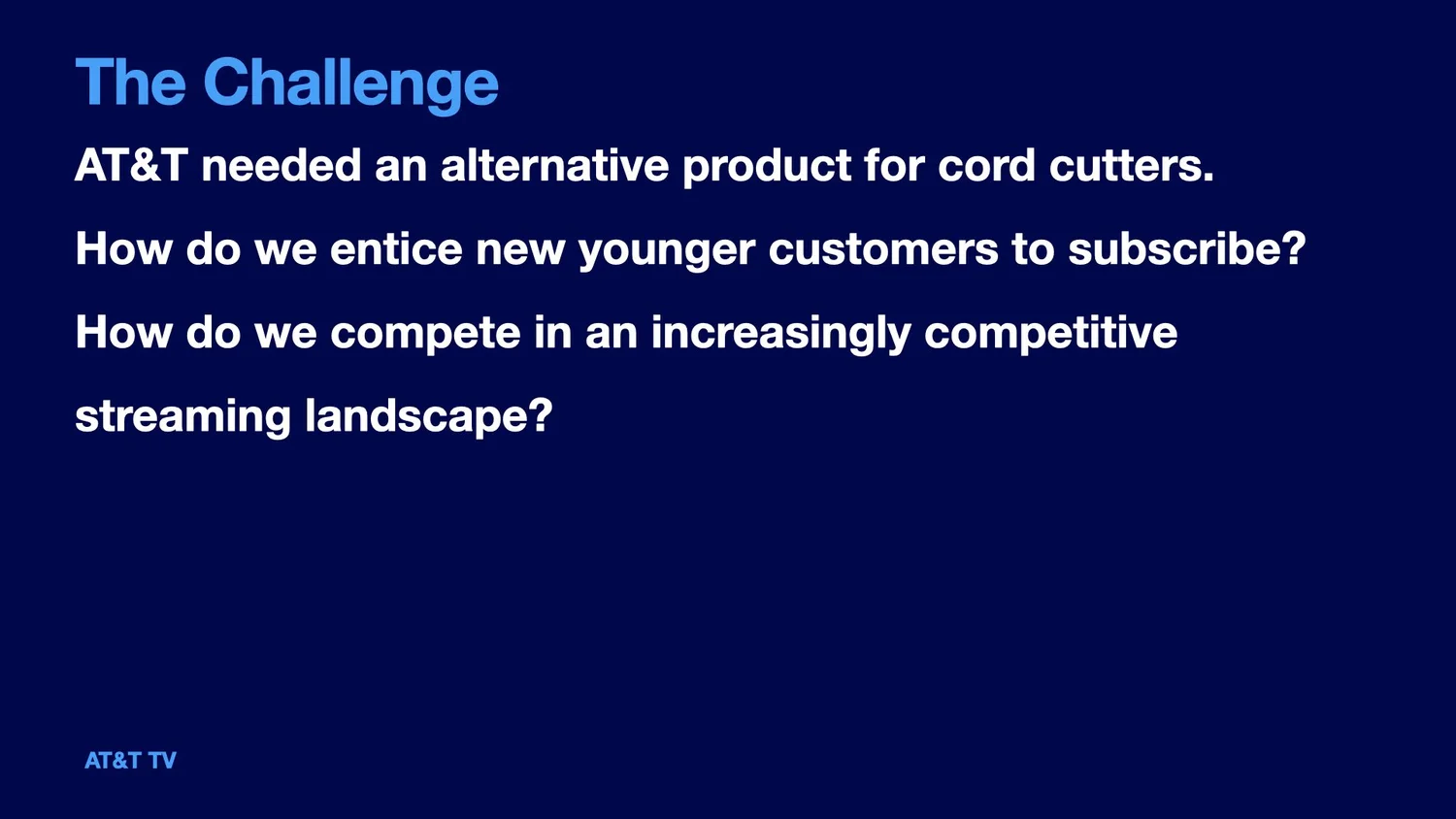 The Challenge

AT&T needed an alternative product for cord cutters.

How do we entice new younger customers to subscribe?

How do we compete in an increasingly competitive streaming landscape?

AT&T TV